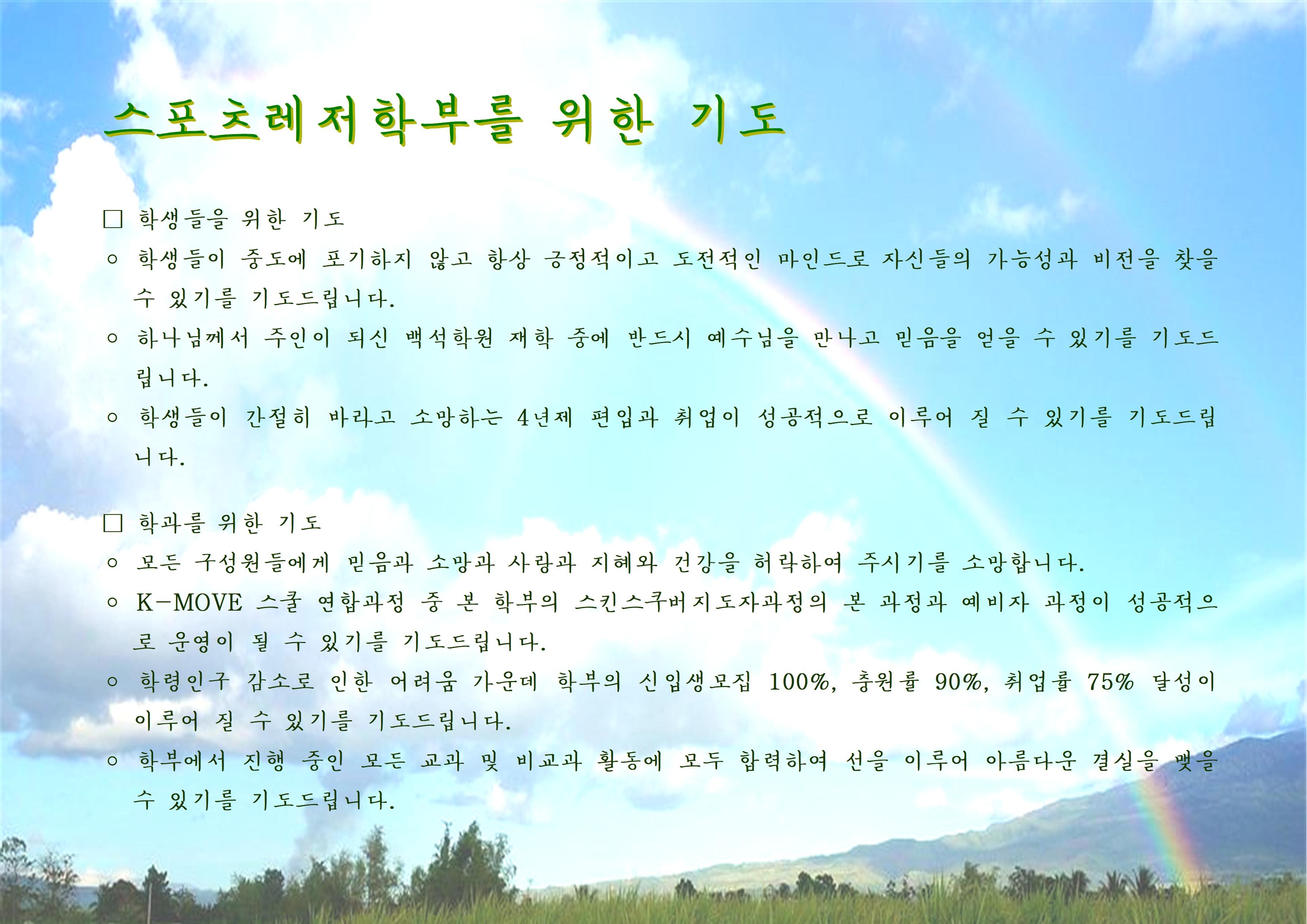 스포츠레저학부를 위한 기도

□ 학생들을 위한 기도
○ 학생들이 중도에 포기하지 않고 항상 긍정적이고 도전적인 마인드로 자신들의 가능성과 비전을 찾을 수 있기를 기도드립니다.
○ 하나님께서 주인이 되신 백석학원 재학 중에 반드시 예수님을 만나고 믿음을 얻을 수 있기를 기도드립니다.
○ 학생들이 간절히 바라고 소망하는 4년제 편입과 취업이 성공적으로 이루어 질 수 있기를 기도드립니다.

□ 학과를 위한 기도
○ 모든 구성원들에게 믿음과 소망과 사랑과 지혜와 건강을 허락하여 주시기를 소망합니다.
○ K-MOVE 스쿨 연합과정 중 본 학부의 스킨스쿠버지도자과정의 본 과정과 예비자 과정이 성공적으로 운영이 될 수 있기를 기도드립니다.
○ 학령인구 감소로 인한 어려움 가운데 학부의 신입생모집 100%, 충원률 90%, 취업률 75% 달성이 이루어 질 수 있기를 기도드립니다.
○ 학부에서 진행 중인 모든 교과 및 비교과 활동에 모두 합력하여 선을 이루어 아름다운 결실을 맺을 수 있기를 기도드립니다.